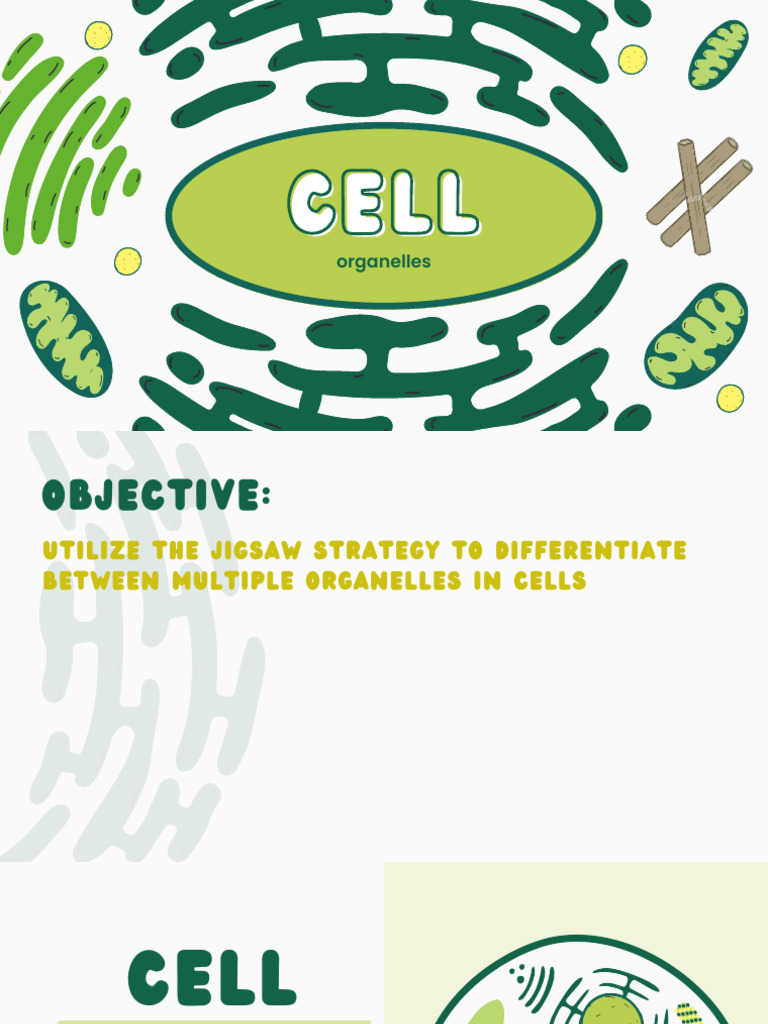 CELL

organelles

OBJECTIVE:

UTILIZE THE JIGSAW STRATEGY TO DIFFERENTIATE BETWEEN MULTIPLE ORGANELLES IN CELLS

CELL